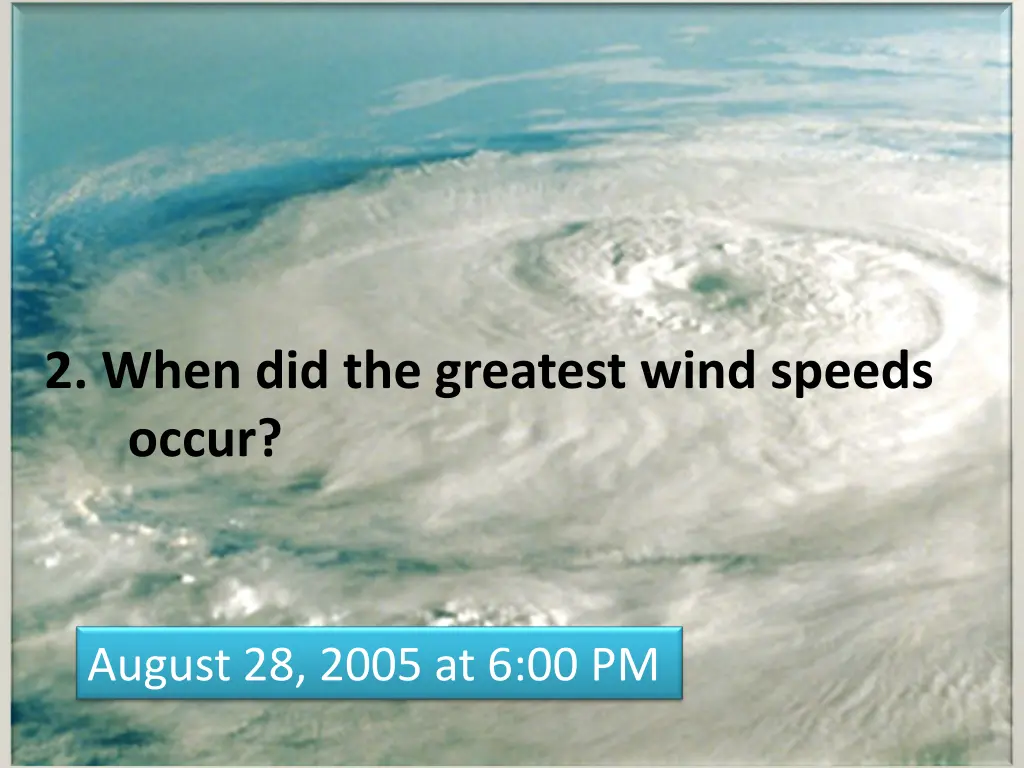 2. When did the greatest wind speeds occur?

August 28, 2005 at 6:00 PM